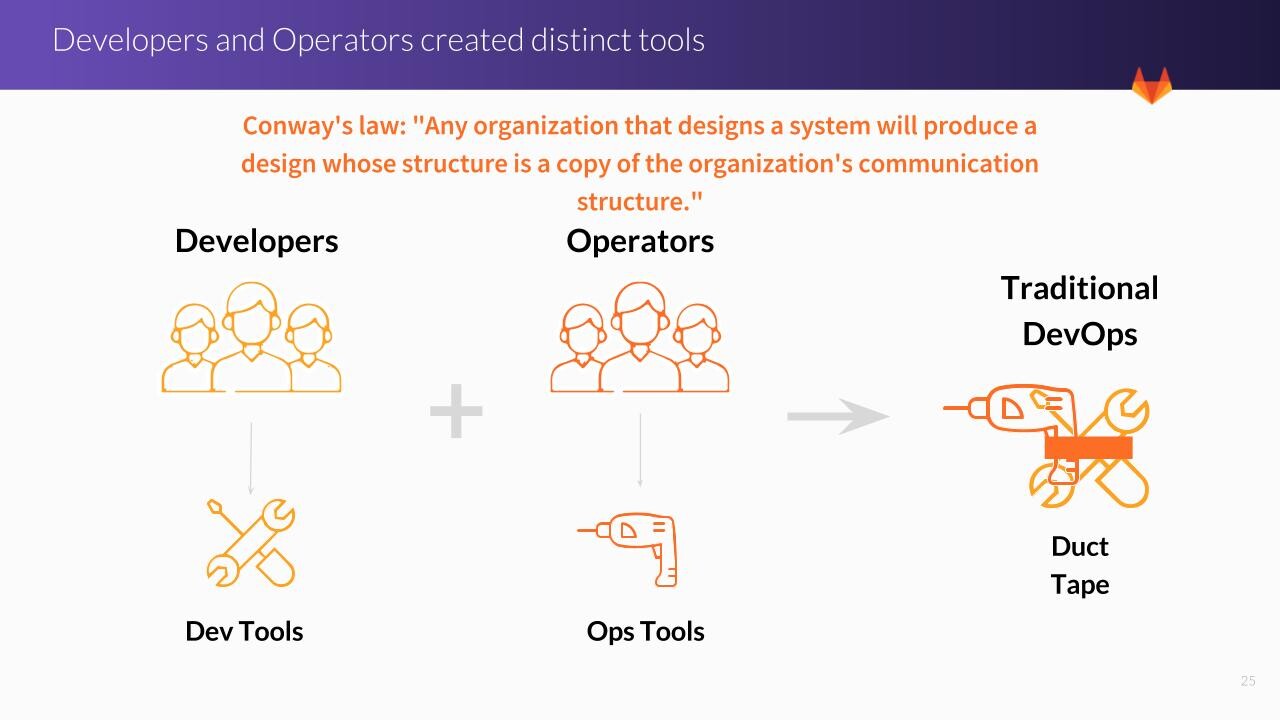 Developers and Operators created distinct tools

Conway's law: "Any organization that designs a system will produce a design whose structure is a copy of the organization's communication structure."

Developers

Operators

Traditional DevOps

+

Dev Tools

Ops Tools

Duct Tape

25